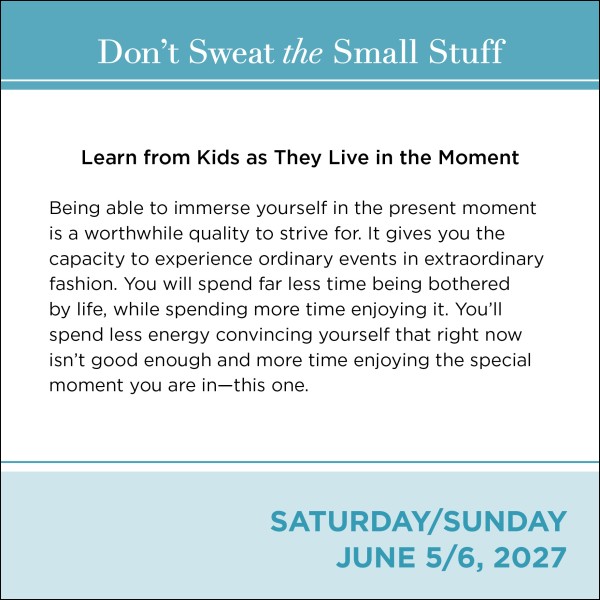 Don't Sweat the Small Stuff

Learn from Kids as They Live in the Moment

Being able to immerse yourself in the present moment is a worthwhile quality to strive for. It gives you the capacity to experience ordinary events in extraordinary fashion. You will spend far less time being bothered by life, while spending more time enjoying it. You'll spend less energy convincing yourself that right now isn't good enough and more time enjoying the special moment you are in—this one.

SATURDAY/SUNDAY
JUNE 5/6, 2027